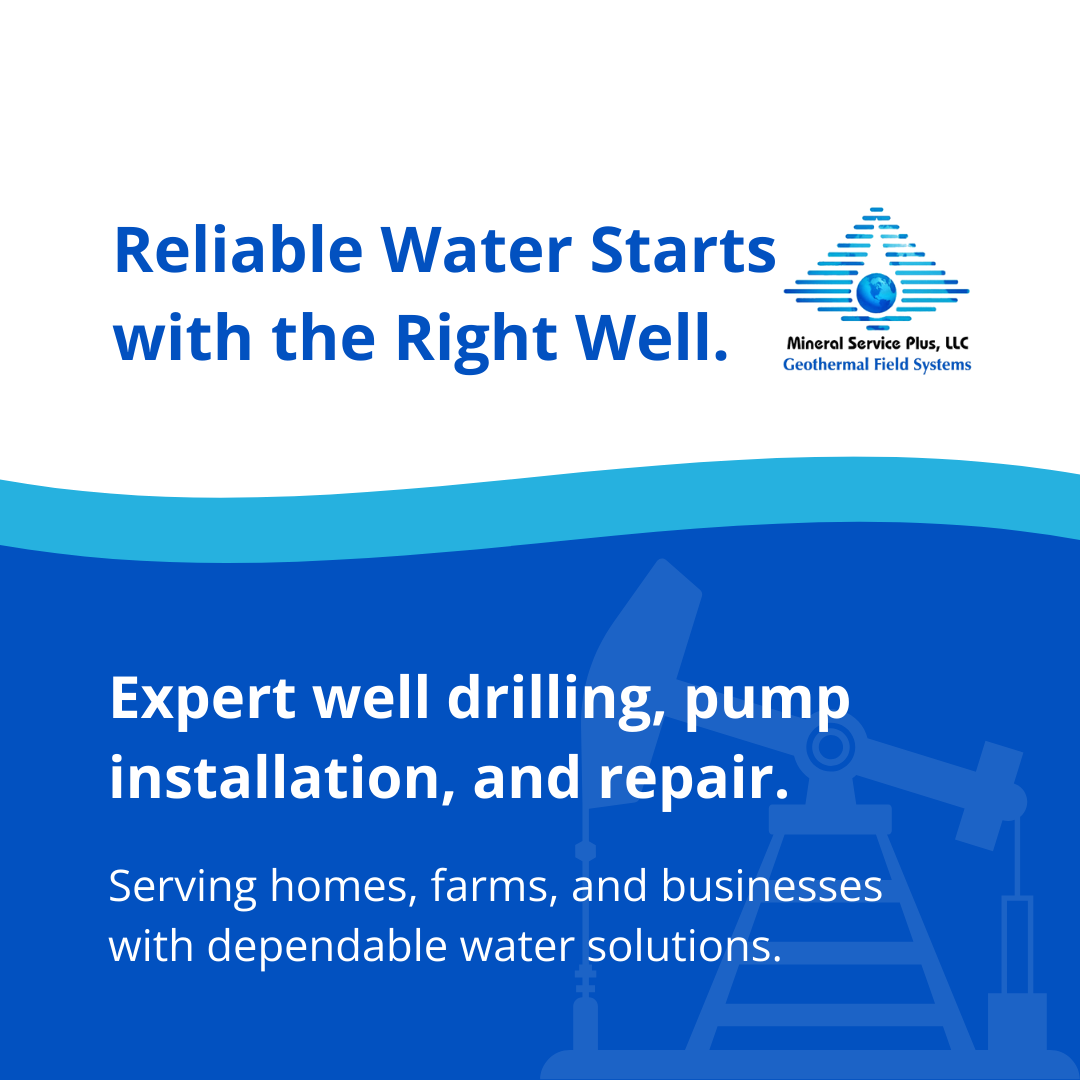 Reliable Water Starts with the Right Well.

Mineral Service Plus, LLC
Geothermal Field Systems

Expert well drilling, pump installation, and repair.

Serving homes, farms, and businesses with dependable water solutions.